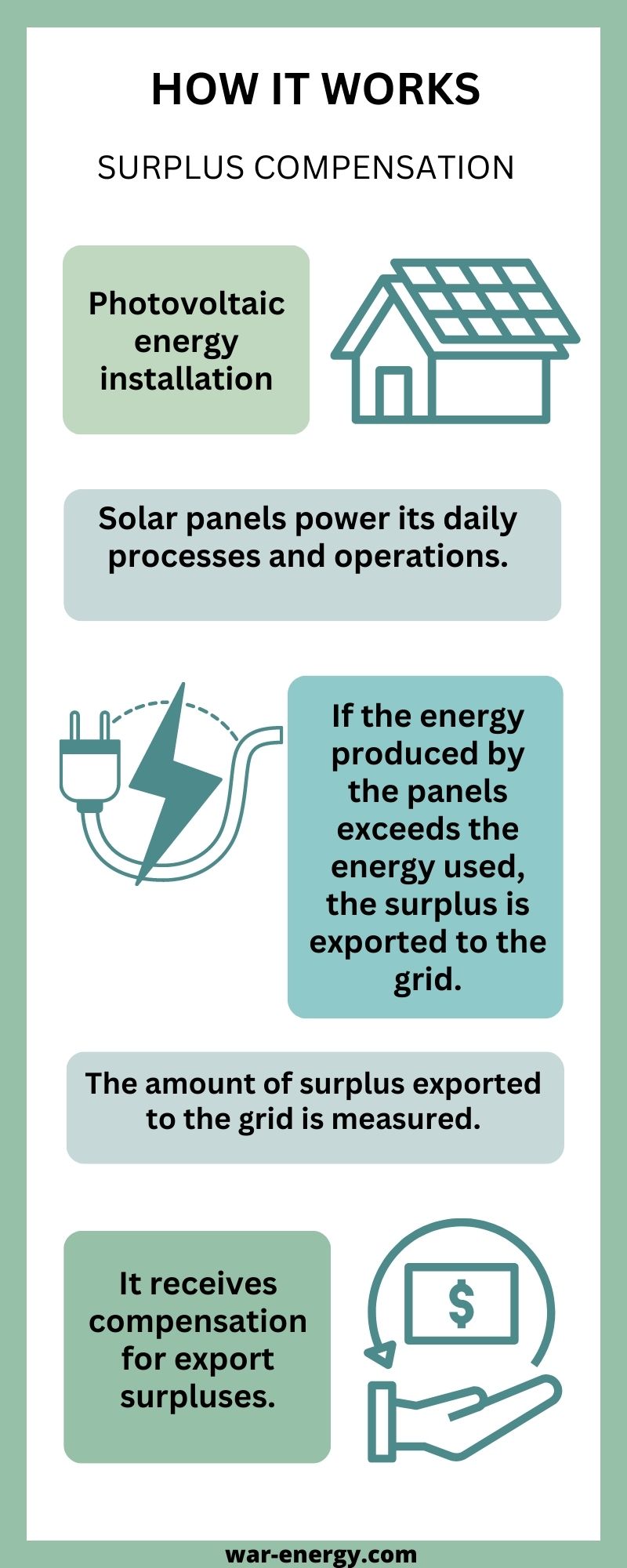 HOW IT WORKS

SURPLUS COMPENSATION

Photovoltaic energy installation

Solar panels power its daily processes and operations.

If the energy produced by the panels exceeds the energy used, the surplus is exported to the grid.

The amount of surplus exported to the grid is measured.

It receives compensation for export surpluses.

$

war-energy.com